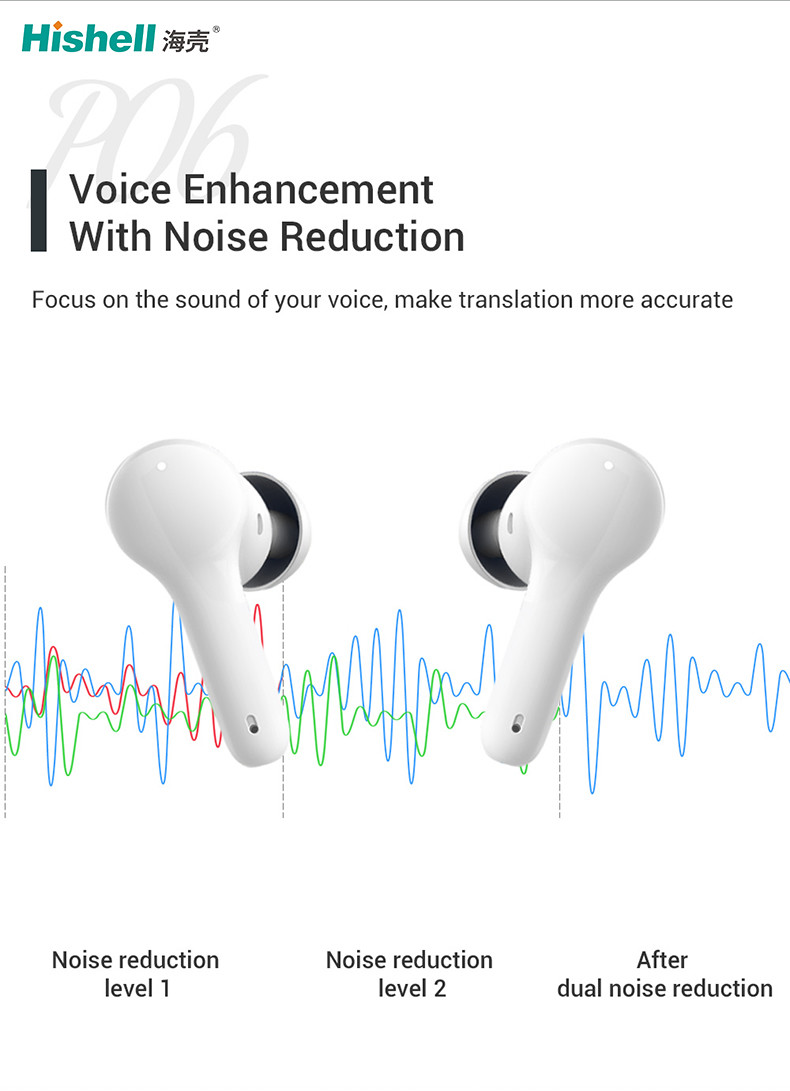 Hishell 海壳®

P06

Voice Enhancement With Noise Reduction

Focus on the sound of your voice, make translation more accurate

Noise reduction level 1

Noise reduction level 2

After dual noise reduction